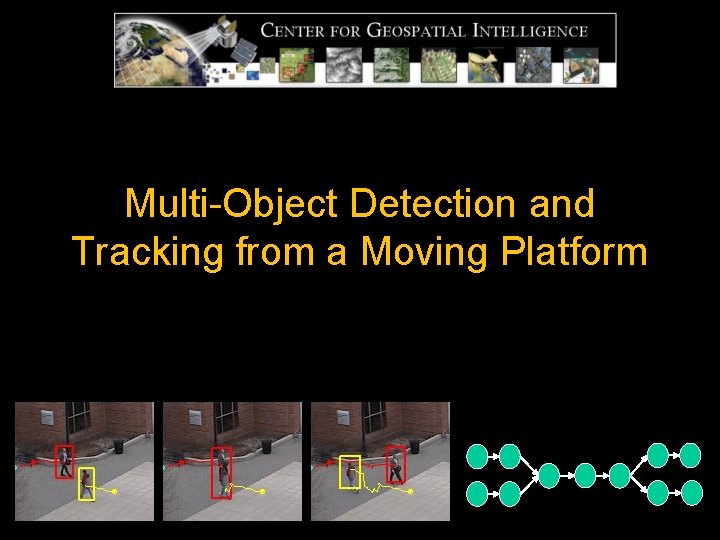 CENTER FOR GEOSPATIAL INTELLIGENCE

Multi-Object Detection and Tracking from a Moving Platform